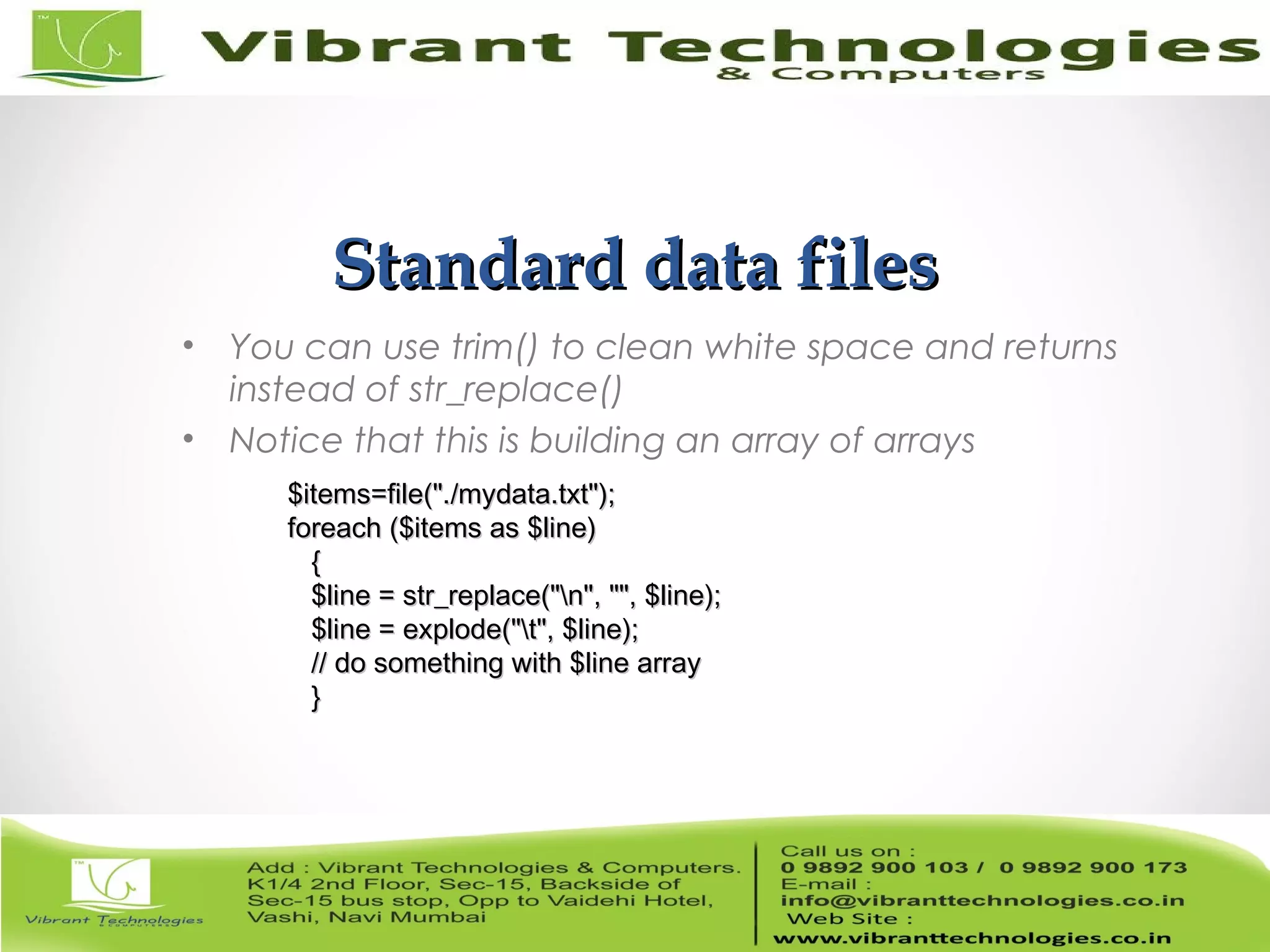 TM

Vibrant Technologies
& Computers

Standard data files

• You can use trim() to clean white space and returns instead of str_replace()
• Notice that this is building an array of arrays

$items=file("./mydata.txt");
foreach ($items as $line)
{
$line = str_replace("\n", "", $line);
$line = explode("\t", $line);
// do something with $line array
}

TM
Vibrant Technologies
& COMPUTERS

Add : Vibrant Technologies & Computers. K1/4 2nd Floor, Sec-15, Backside of Sec-15 bus stop, Opp to Vaidehi Hotel, Vashi, Navi Mumbai

Call us on :
0 9892 900 103 / 0 9892 900 173
E-mail :
info@vibranttechnologies.co.in
Web Site :
www.vibranttechnologies.co.in